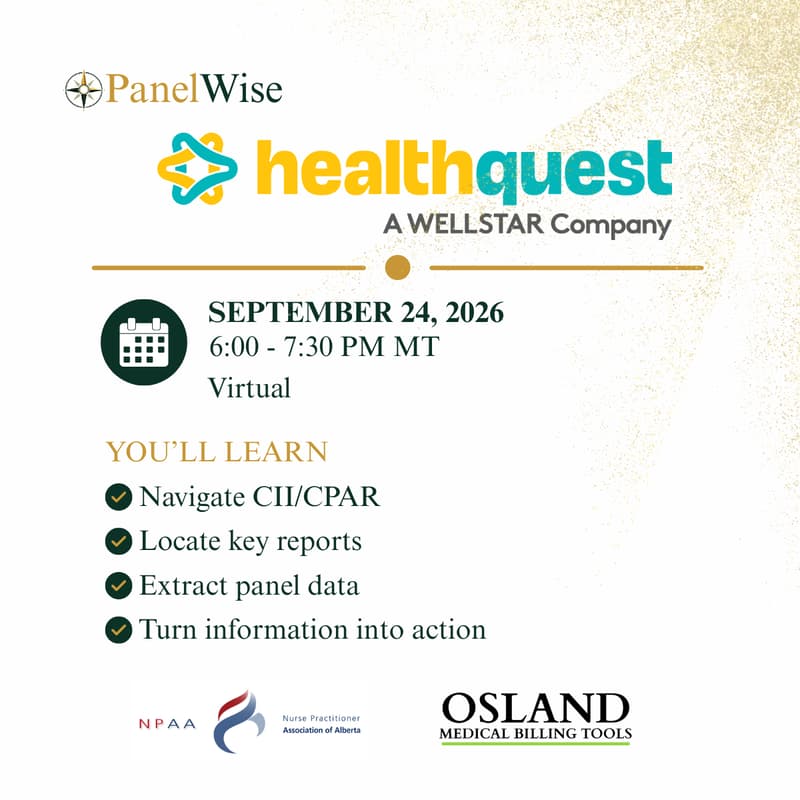 PanelWise

healthquest
A WELLSTAR Company

SEPTEMBER 24, 2026
6:00 - 7:30 PM MT
Virtual

YOU'LL LEARN
Navigate CII/CPAR
Locate key reports
Extract panel data
Turn information into action

NPAA Nurse Practitioner Association of Alberta

OSLAND
MEDICAL BILLING TOOLS